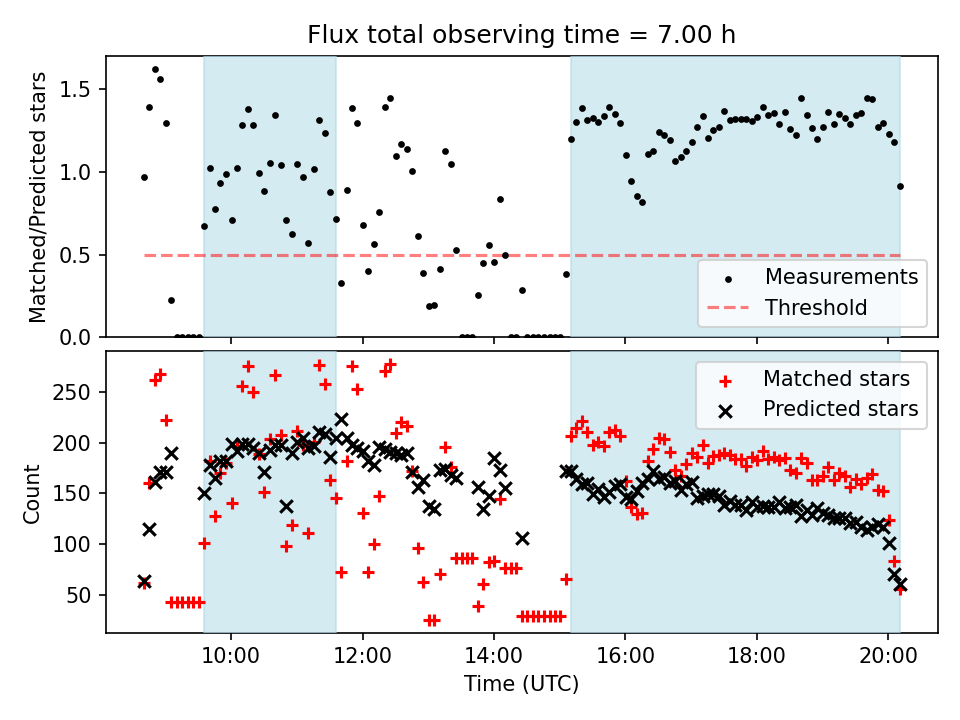 Flux total observing time = 7.00 h

Matched/Predicted stars

1.5
1.0
0.5
0.0

Measurements
Threshold

Count

250
200
150
100
50

Matched stars
Predicted stars

10:00
12:00
14:00
16:00
18:00
20:00

Time (UTC)